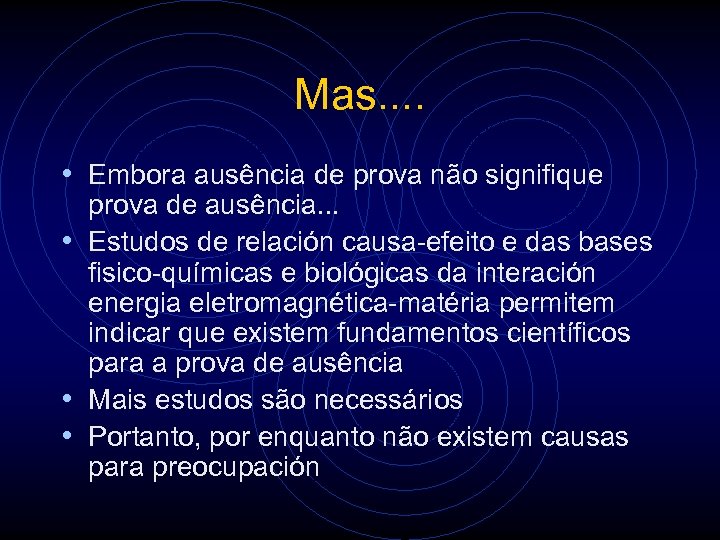 Mas....

• Embora ausência de prova não signifique prova de ausência...
• Estudos de relación causa-efeito e das bases fisico-químicas e biológicas da interación energia eletromagnética-matéria permitem indicar que existem fundamentos científicos para a prova de ausência
• Mais estudos são necessários
• Portanto, por enquanto não existem causas para preocupación